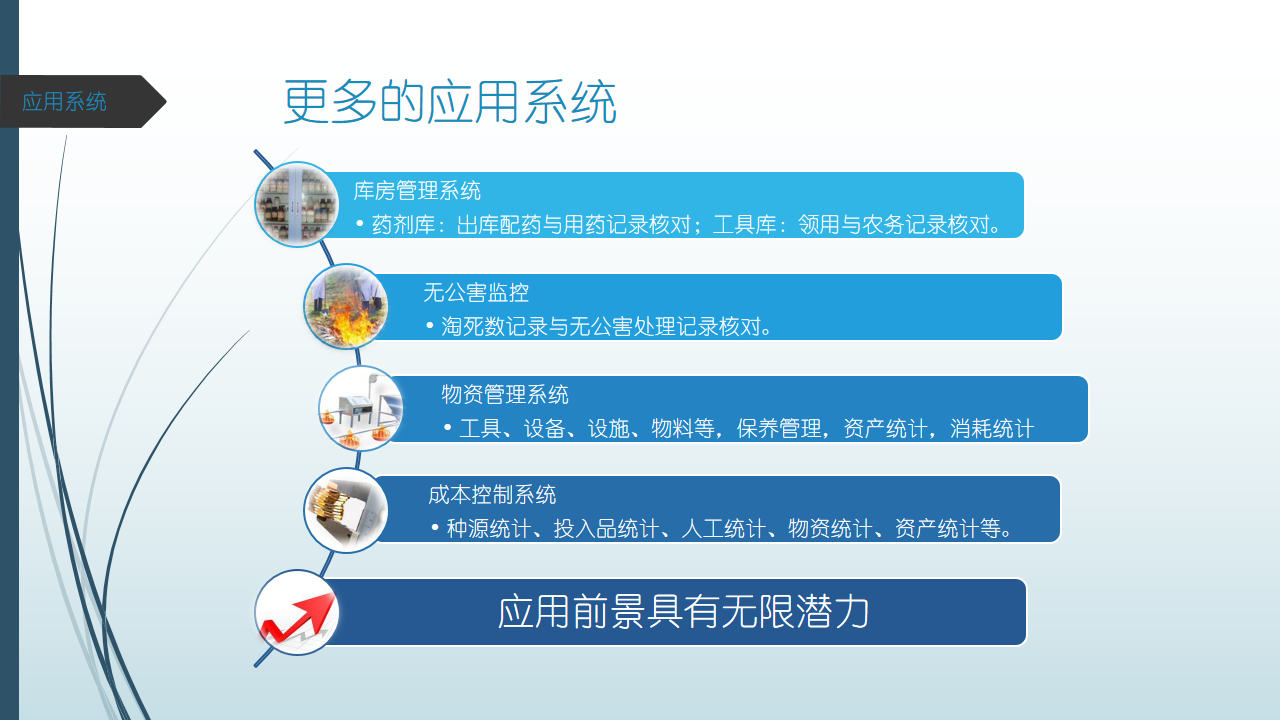 应用系统

更多的应用系统

库房管理系统
• 药剂库：出库配药与用药记录核对；工具库：领用与农务记录核对。

无公害监控
• 淘死数记录与无公害处理记录核对。

物资管理系统
• 工具、设备、设施、物料等，保养管理，资产统计，消耗统计

成本控制系统
• 种源统计、投入品统计、人工统计、物资统计、资产统计等。

应用前景具有无限潜力